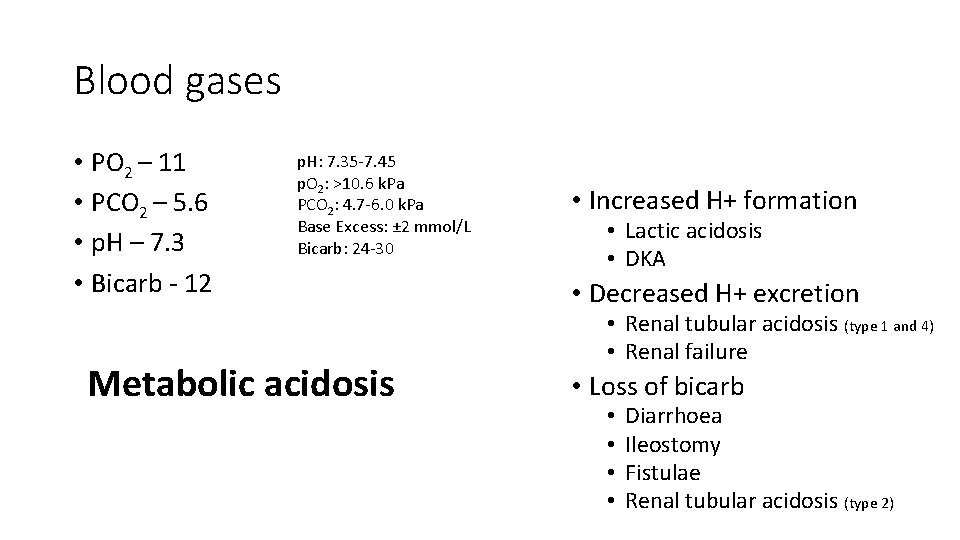 Blood gases

• $PO_2$ – 11
• $PCO_2$ – 5.6
• pH – 7.3
• Bicarb - 12

pH: 7.35-7.45
$pO_2$: >10.6 kPa
$PCO_2$: 4.7-6.0 kPa
Base Excess: ±2 mmol/L
Bicarb: 24-30

Metabolic acidosis

• Increased H+ formation
  • Lactic acidosis
  • DKA
• Decreased H+ excretion
  • Renal tubular acidosis (type 1 and 4)
  • Renal failure
• Loss of bicarb
  • Diarrhoea
  • Ileostomy
  • Fistulae
  • Renal tubular acidosis (type 2)